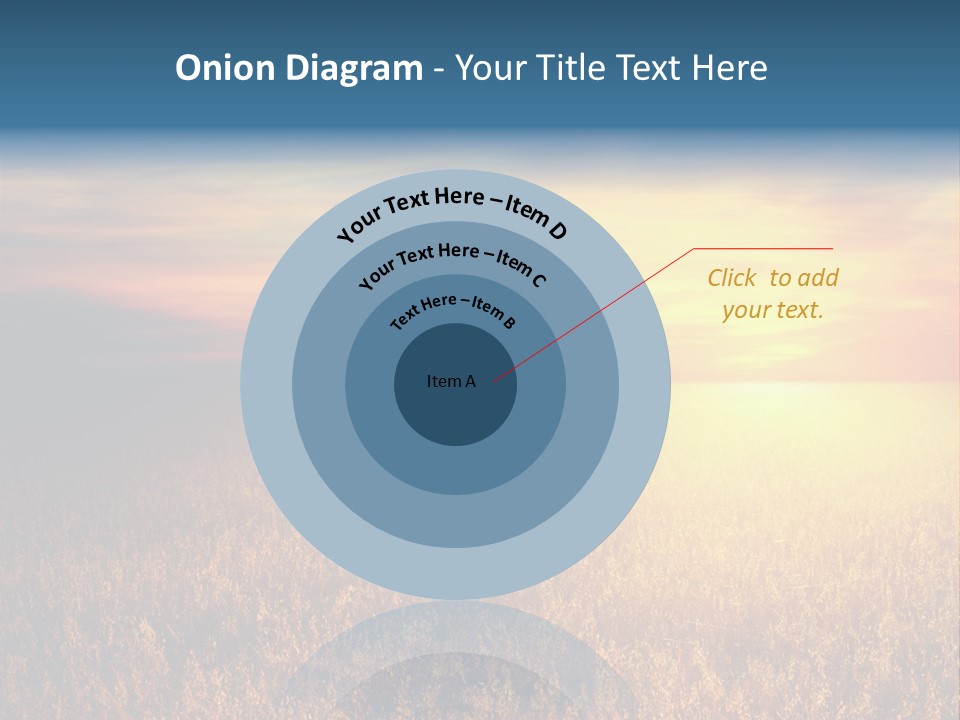 Onion Diagram - Your Title Text Here

Your Text Here – Item D

Your Text Here – Item C

Text Here – Item B

Item A

Click to add your text.